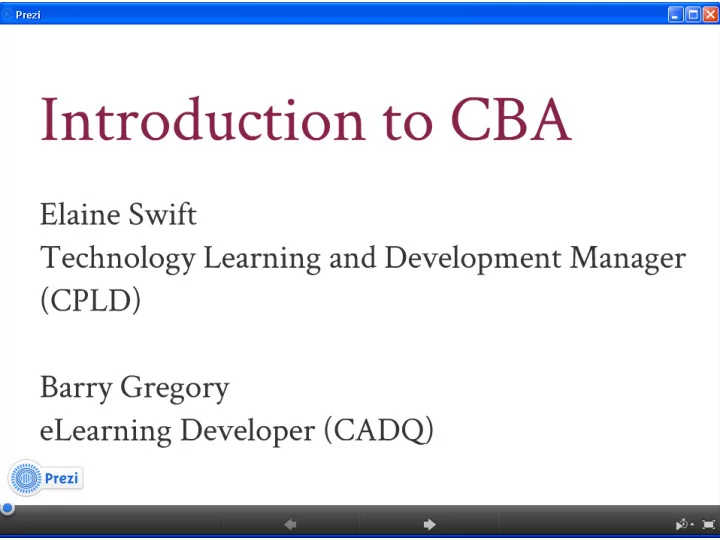 Prezi

Introduction to CBA

Elaine Swift
Technology Learning and Development Manager (CPLD)

Barry Gregory
eLearning Developer (CADQ)

Prezi